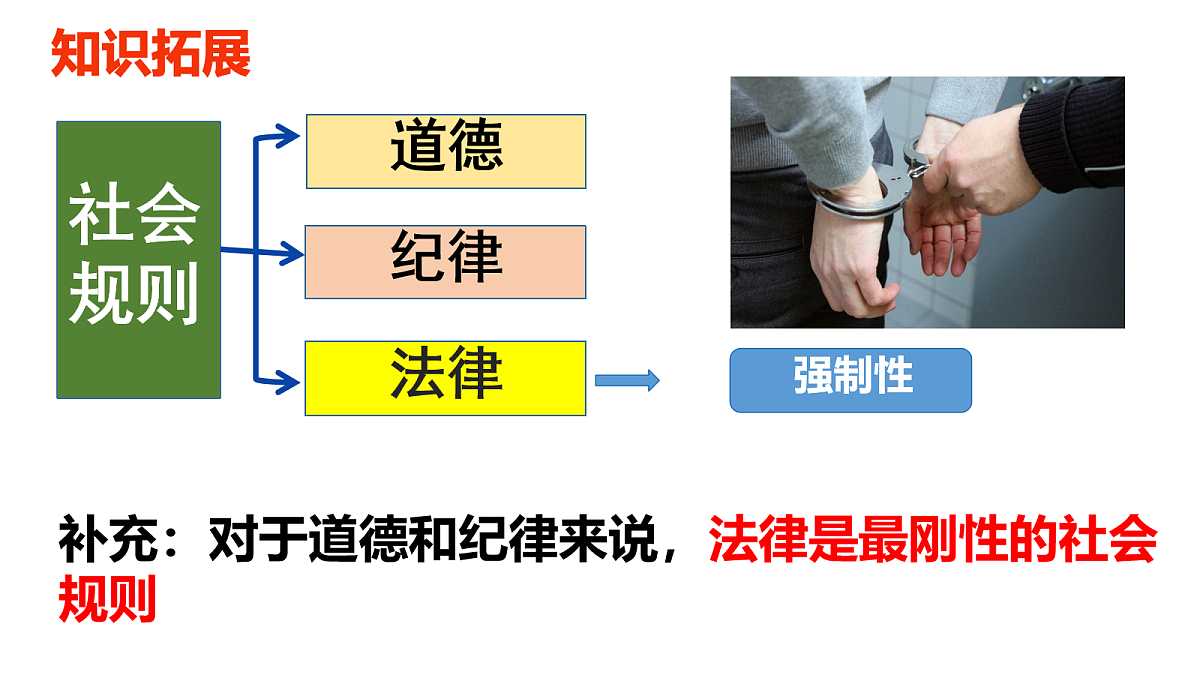 知识拓展

社会规则

道德

纪律

法律

强制性

补充：对于道德和纪律来说，法律是最刚性的社会规则